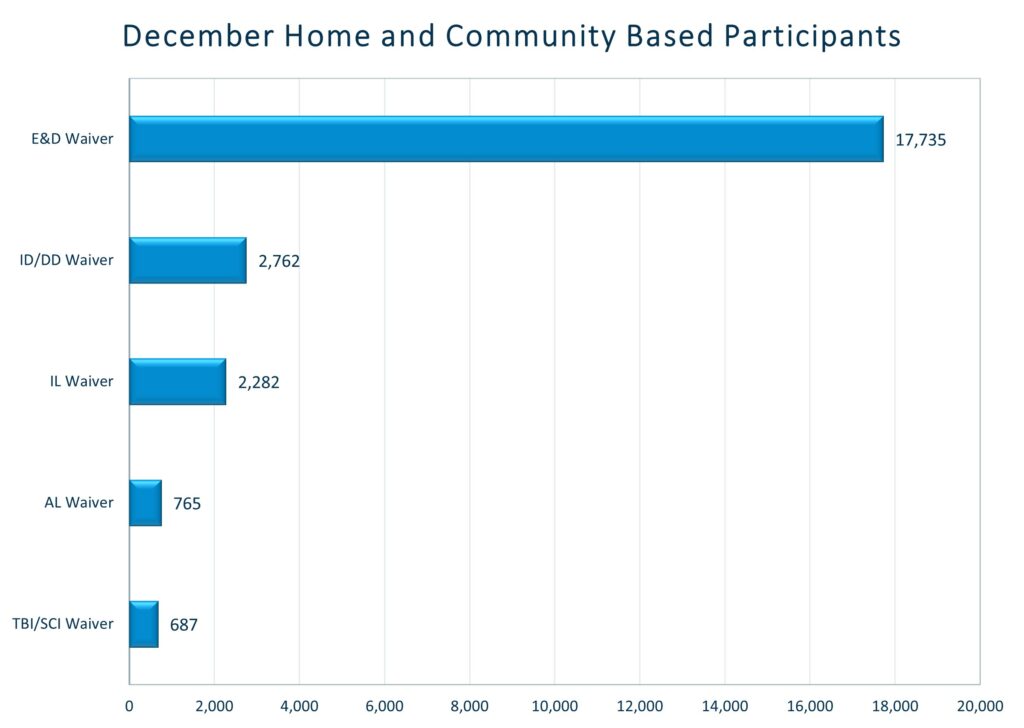 December Home and Community Based Participants

E&D Waiver 17,735

ID/DD Waiver 2,762

IL Waiver 2,282

AL Waiver 765

TBI/SCI Waiver 687

0 2,000 4,000 6,000 8,000 10,000 12,000 14,000 16,000 18,000 20,000